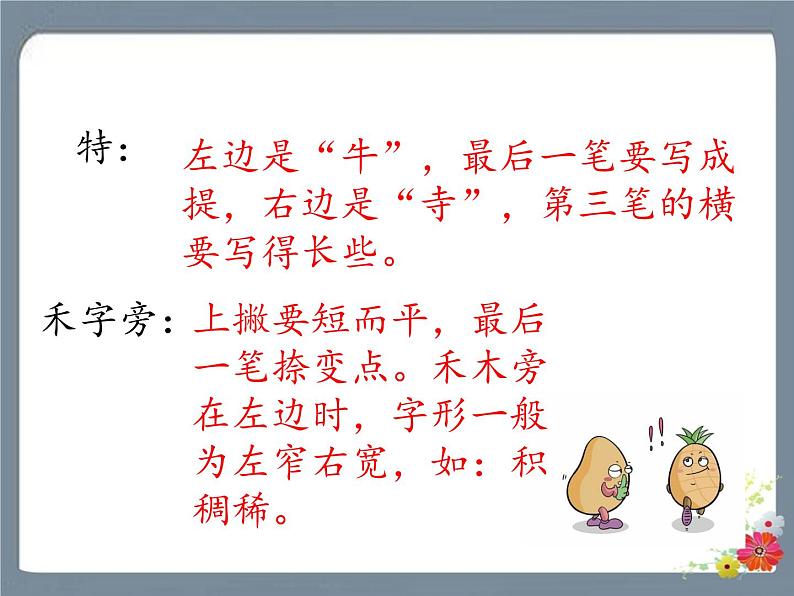 特：左边是“牛”，最后一笔要写成提，右边是“寺”，第三笔的横要写得长些。

禾字旁：上撇要短而平，最后一笔捺变点。禾木旁在左边时，字形一般为左窄右宽，如：积稠稀。

!!